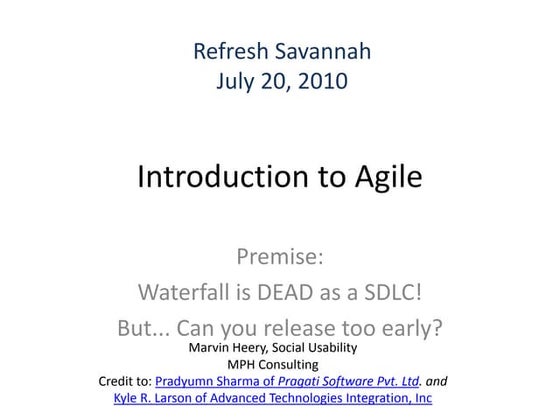 Refresh Savannah
July 20, 2010

Introduction to Agile

Premise:
Waterfall is DEAD as a SDLC!
But... Can you release too early?

Marvin Heery, Social Usability
MPH Consulting
Credit to: Pradyumn Sharma of Pragati Software Pvt. Ltd. and Kyle R. Larson of Advanced Technologies Integration, Inc